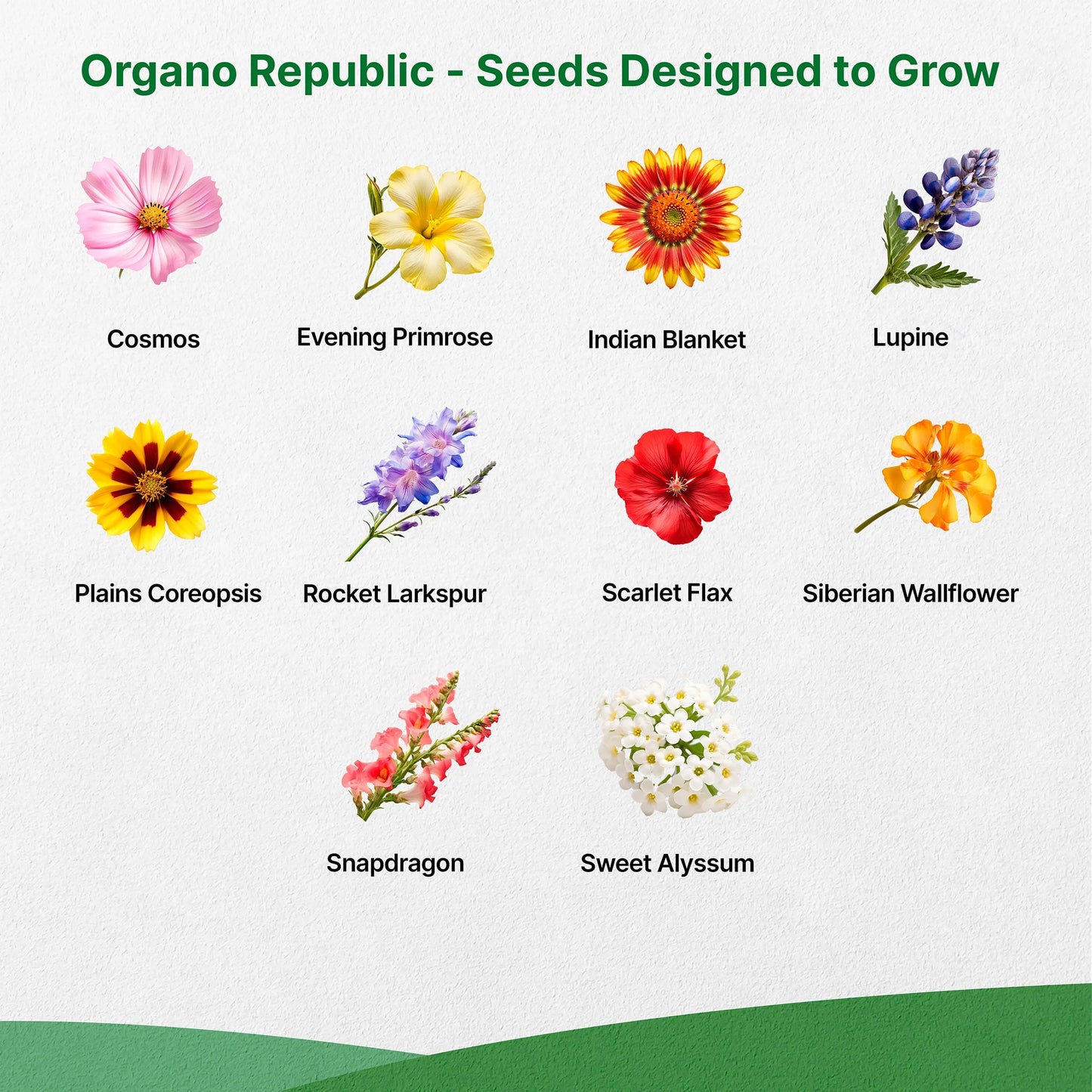 Organo Republic - Seeds Designed to Grow

Cosmos

Evening Primrose

Indian Blanket

Lupine

Plains Coreopsis

Rocket Larkspur

Scarlet Flax

Siberian Wallflower

Snapdragon

Sweet Alyssum